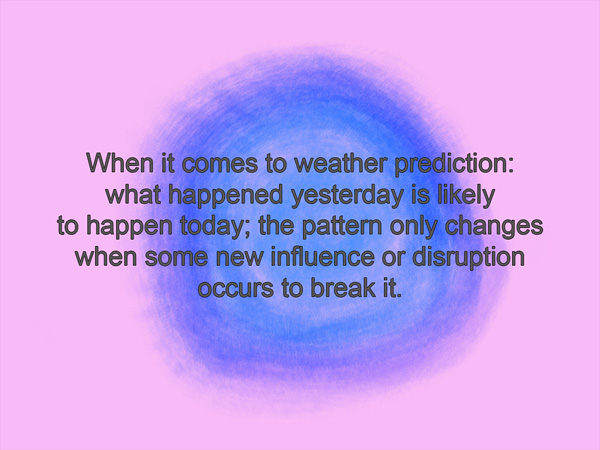 When it comes to weather prediction: what happened yesterday is likely to happen today; the pattern only changes when some new influence or disruption occurs to break it.